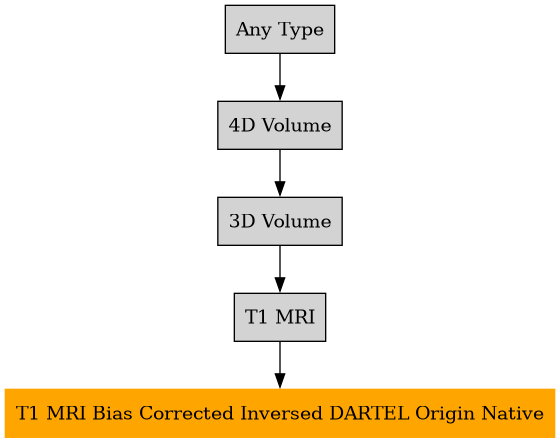 Any Type

4D Volume

3D Volume

T1 MRI

T1 MRI Bias Corrected Inversed DARTEL Origin Native